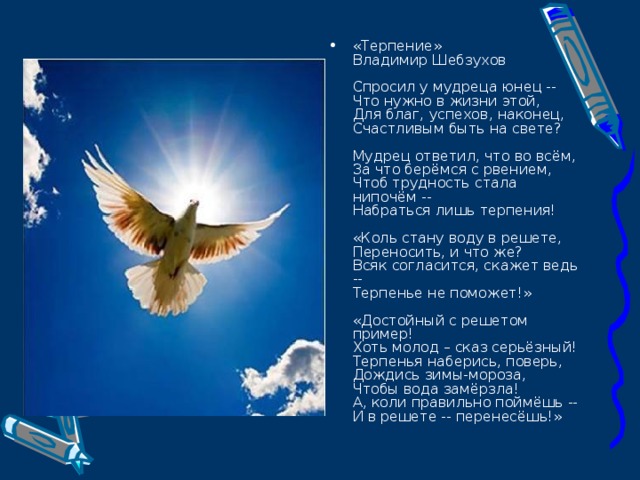 • «Терпение»
Владимир Шебзухов

Спросил у мудреца юнец --
Что нужно в жизни этой,
Для благ, успехов, наконец,
Счастливым быть на свете?

Мудрец ответил, что во всём,
За что берёмся с рвением,
Чтоб трудность стала нипочём --
Набраться лишь терпения!

«Коль стану воду в решете,
Переносить, и что же?
Всяк согласится, скажет ведь --
Терпенье не поможет!»

«Достойный с решетом пример!
Хоть молод – сказ серьёзный!
Терпенья наберись, поверь,
Дождись зимы-мороза,
Чтобы вода замёрзла!
А, коли правильно поймёшь --
И в решете -- перенесёшь!»